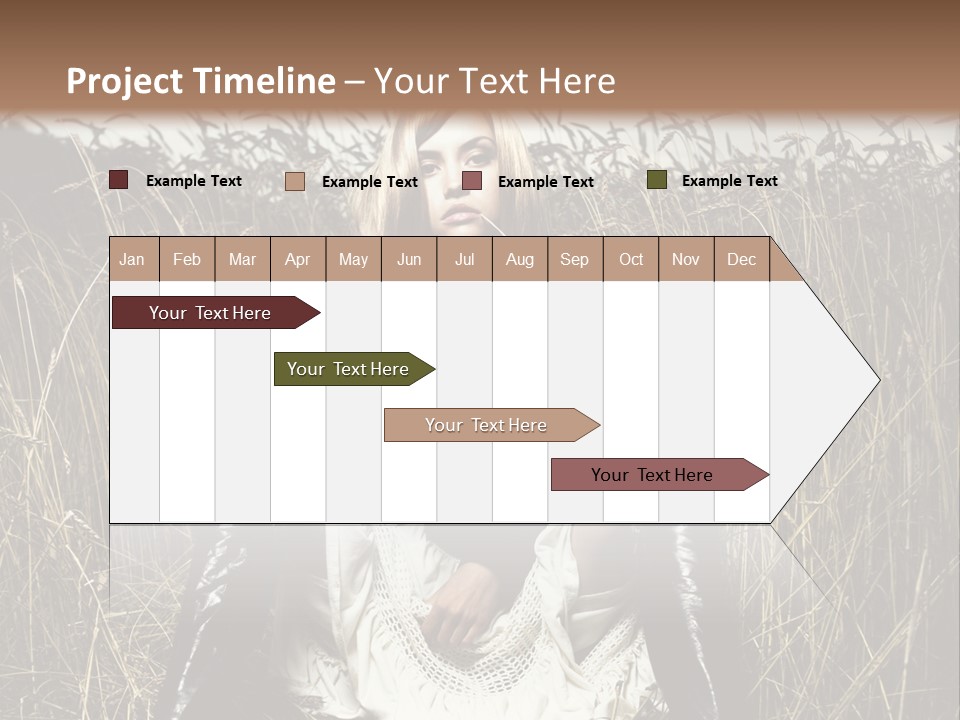 Project Timeline – Your Text Here

Example Text
Example Text
Example Text
Example Text

| Jan | Feb | Mar | Apr | May | Jun | Jul | Aug | Sep | Oct | Nov | Dec |
|---|---|---|---|---|---|---|---|---|---|---|---|

Your Text Here

Your Text Here

Your Text Here

Your Text Here